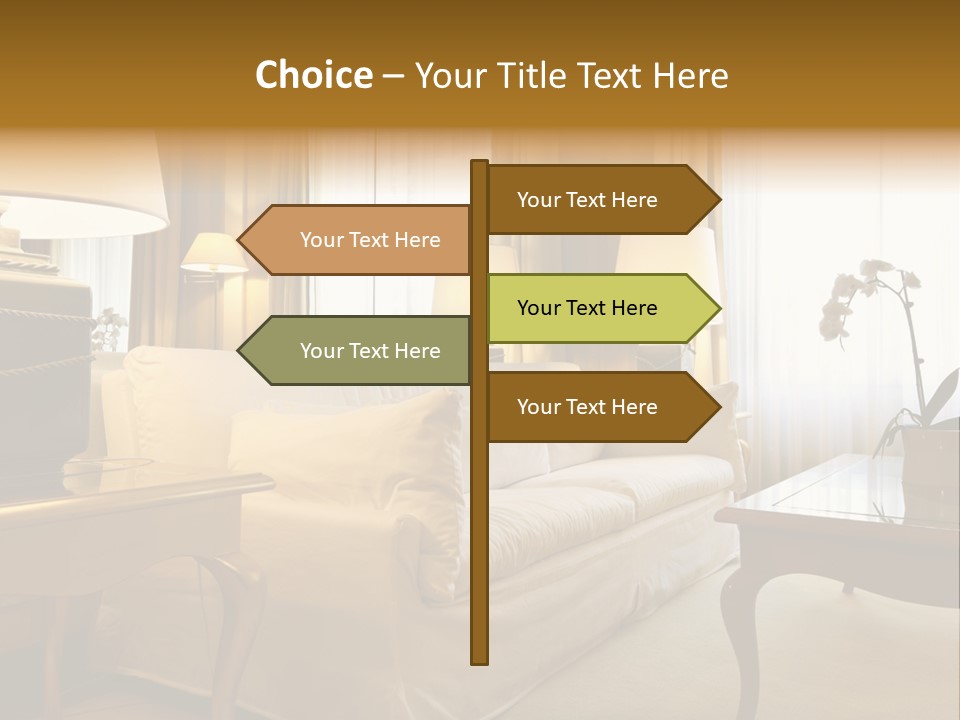 Choice – Your Title Text Here

Your Text Here

Your Text Here

Your Text Here

Your Text Here

Your Text Here